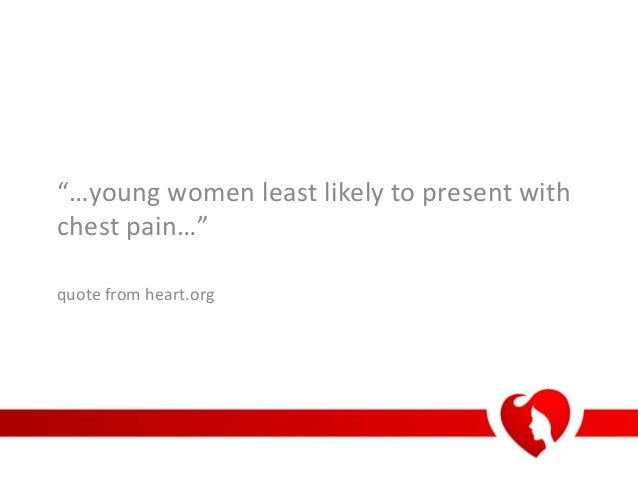 “…young women least likely to present with chest pain…”

quote from heart.org